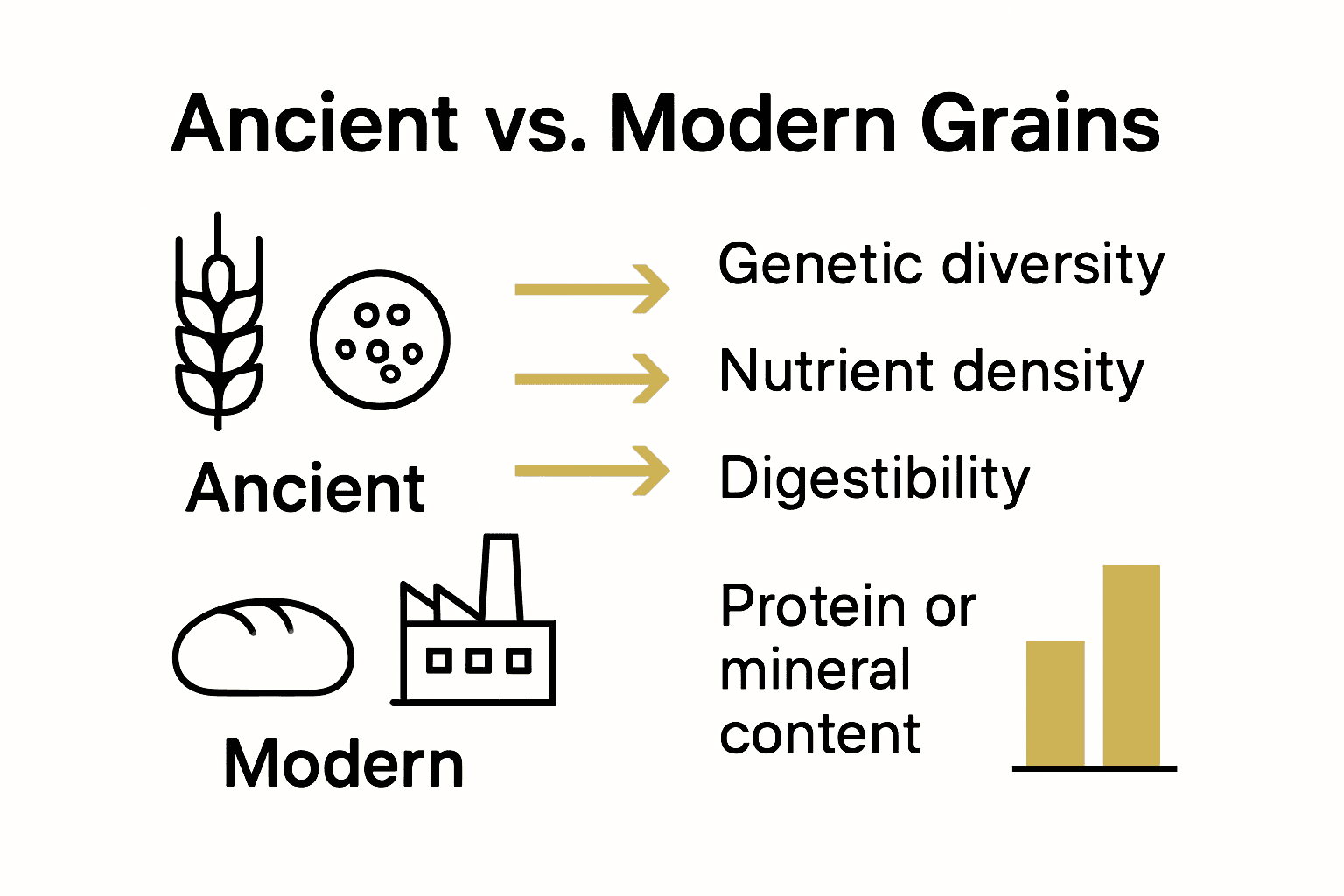 Ancient vs. Modern Grains

Ancient

Genetic diversity

Nutrient density

Digestibility

Modern

Protein or mineral content